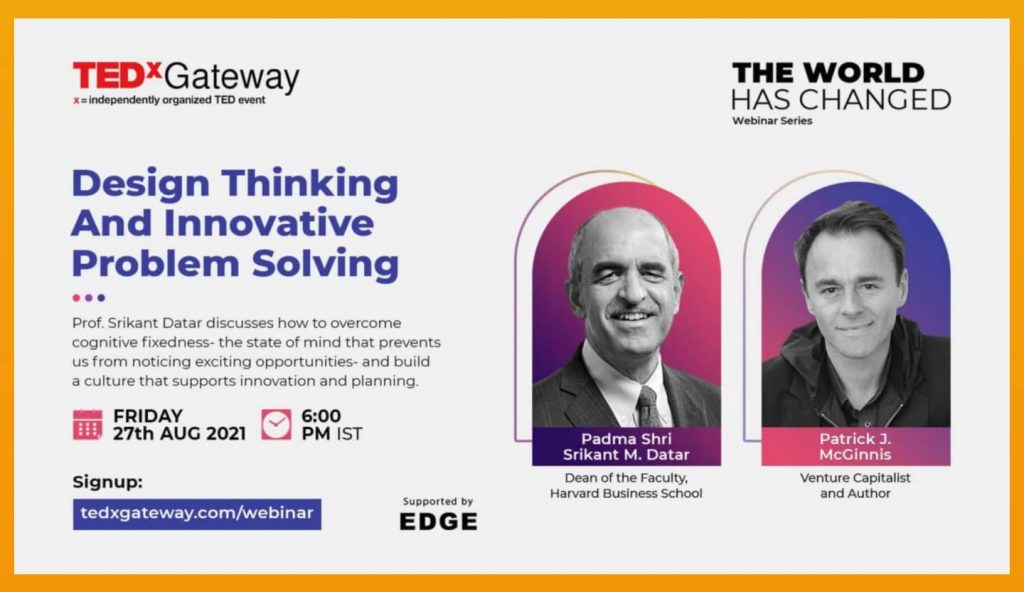 TEDxGateway
x = independently organized TED event

THE WORLD HAS CHANGED
Webinar Series

Design Thinking And Innovative Problem Solving

Prof. Srikant Datar discusses how to overcome cognitive fixedness- the state of mind that prevents us from noticing exciting opportunities- and build a culture that supports innovation and planning.

FRIDAY
27th AUG 2021

6:00
PM IST

Signup:
tedxgateway.com/webinar

Supported by
EDGE

Padma Shri
Srikant M. Datar
Dean of the Faculty,
Harvard Business School

Patrick J.
McGinnis
Venture Capitalist
and Author